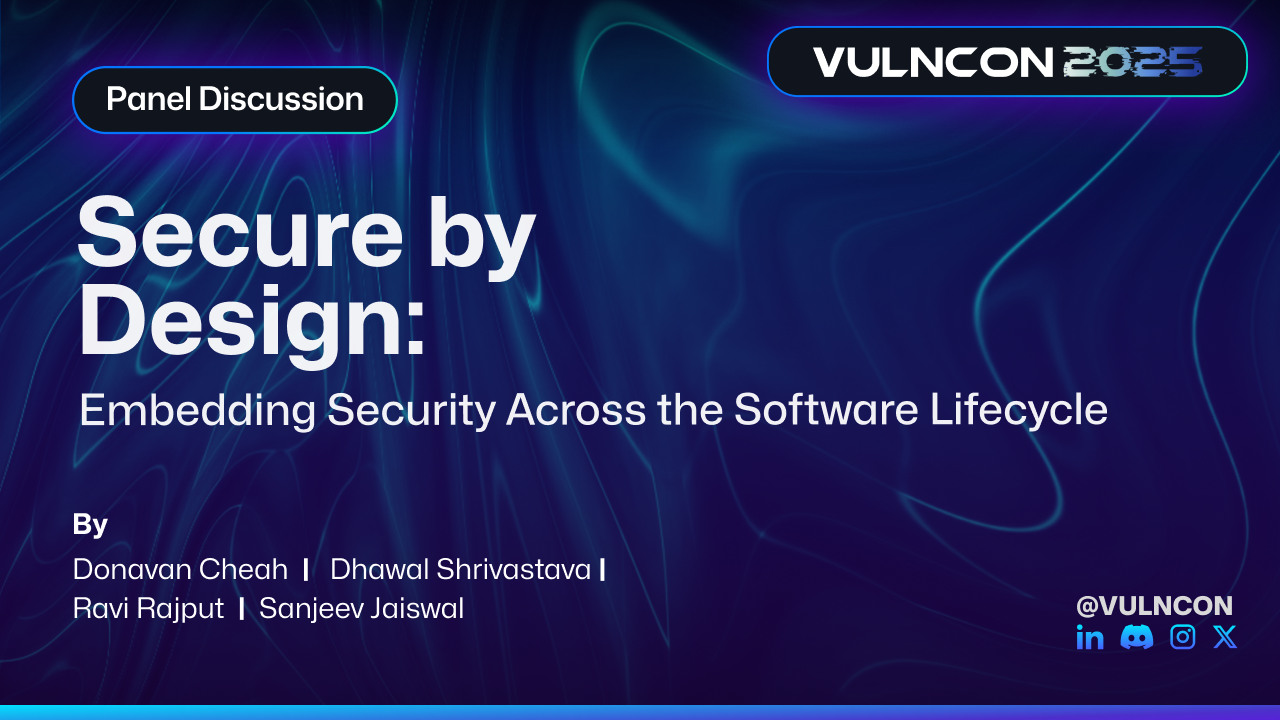 Panel Discussion

VULNCON 2025

Secure by Design:

Embedding Security Across the Software Lifecycle

By

Donavan Cheah | Dhawal Shrivastava | Ravi Rajput | Sanjeev Jaiswal

@VULNCON